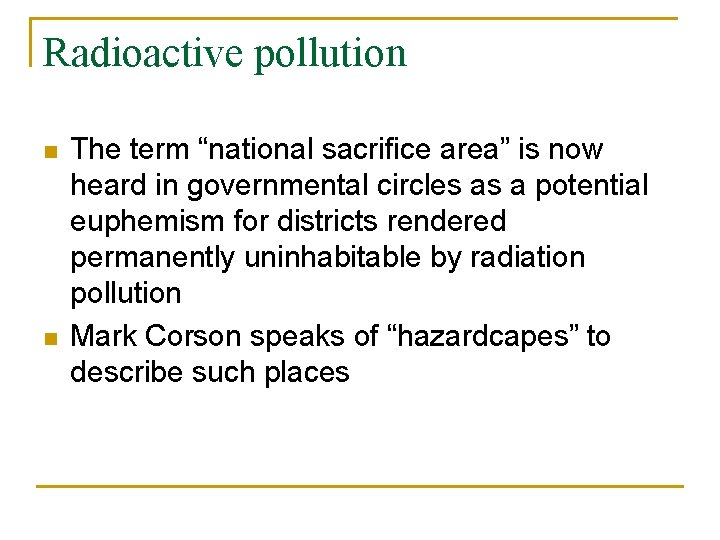 Radioactive pollution

- The term “national sacrifice area” is now heard in governmental circles as a potential euphemism for districts rendered permanently uninhabitable by radiation pollution
- Mark Corson speaks of “hazardcapes” to describe such places